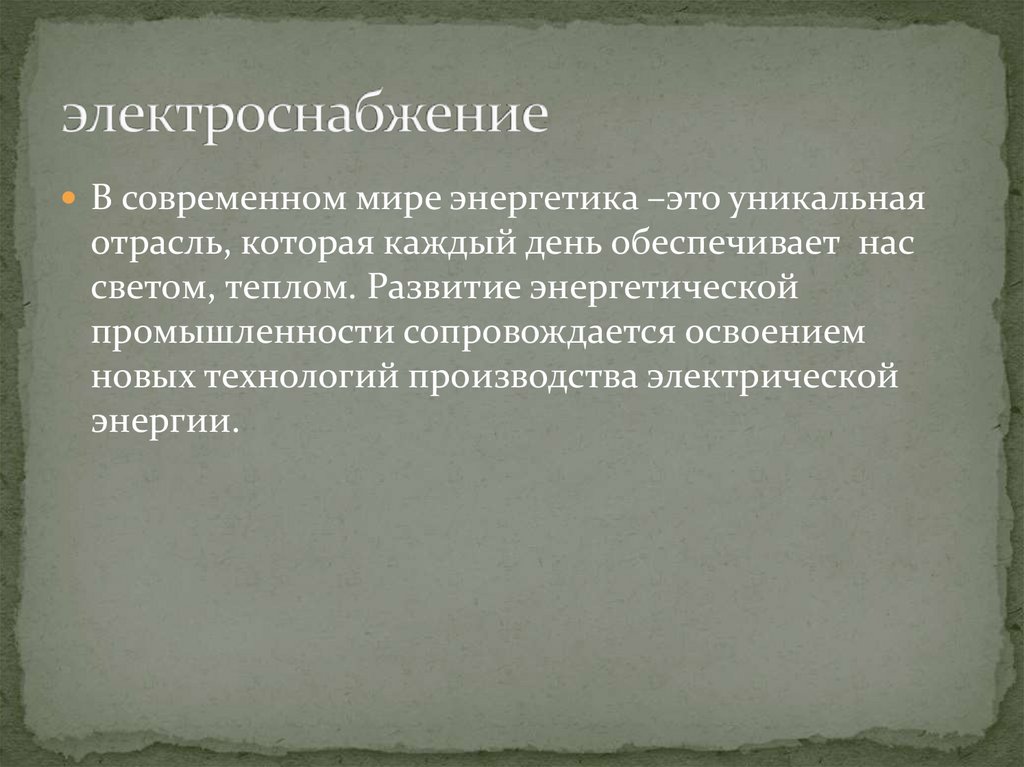 электроснабжение

В современном мире энергетика –это уникальная отрасль, которая каждый день обеспечивает нас светом, теплом. Развитие энергетической промышленности сопровождается освоением новых технологий производства электрической энергии.